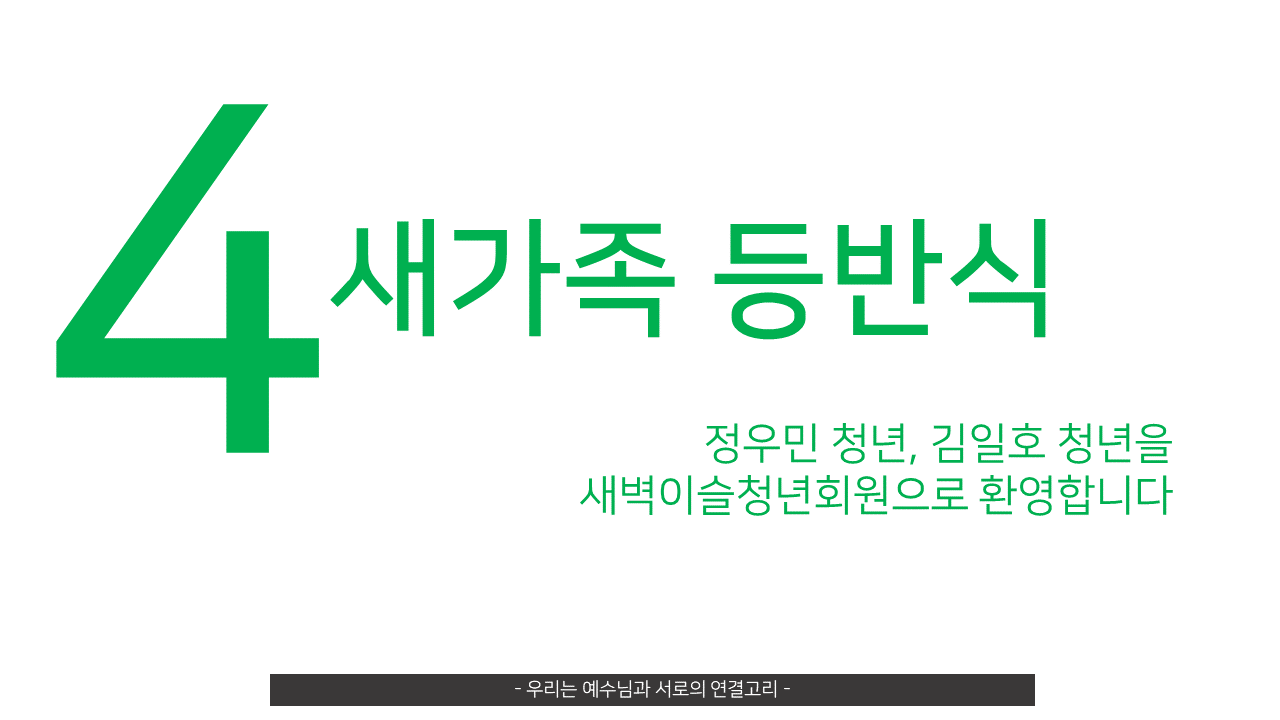 4 새가족 등반식

정우민 청년, 김일호 청년을
새벽이슬청년회원으로 환영합니다

- 우리는 예수님과 서로의 연결고리 -